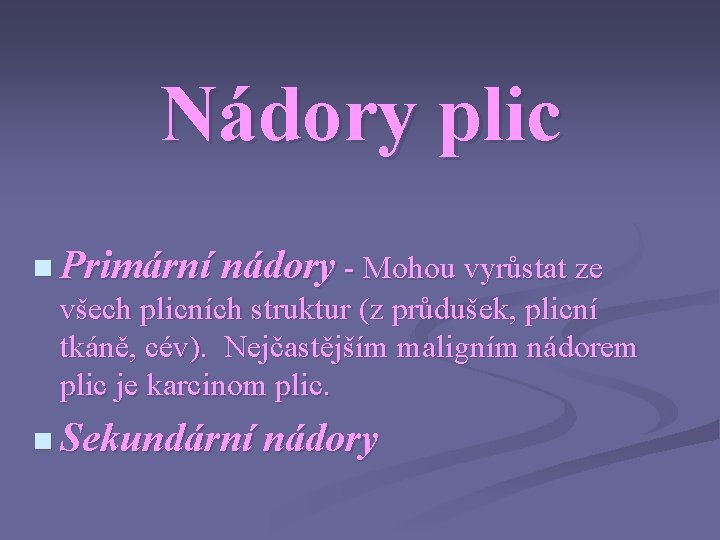 Nádory plic

Primární nádory - Mohou vyrůstat ze všech plicních struktur (z průdušek, plicní tkáně, cév).  Nejčastějším maligním nádorem plic je karcinom plic.

Sekundární nádory